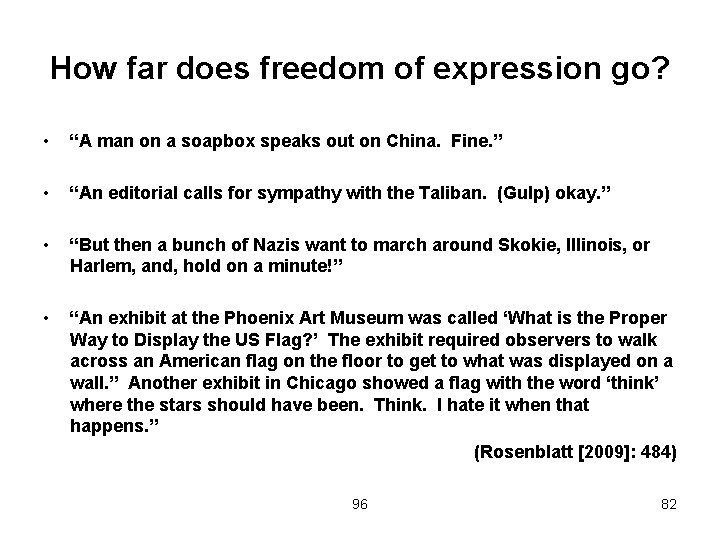 How far does freedom of expression go?

• “A man on a soapbox speaks out on China. Fine.”

• “An editorial calls for sympathy with the Taliban. (Gulp) okay.”

• “But then a bunch of Nazis want to march around Skokie, Illinois, or Harlem, and, hold on a minute!”

• “An exhibit at the Phoenix Art Museum was called ‘What is the Proper Way to Display the US Flag?’ The exhibit required observers to walk across an American flag on the floor to get to what was displayed on a wall.” Another exhibit in Chicago showed a flag with the word ‘think’ where the stars should have been. Think. I hate it when that happens.”

(Rosenblatt [2009]: 484)

96

82